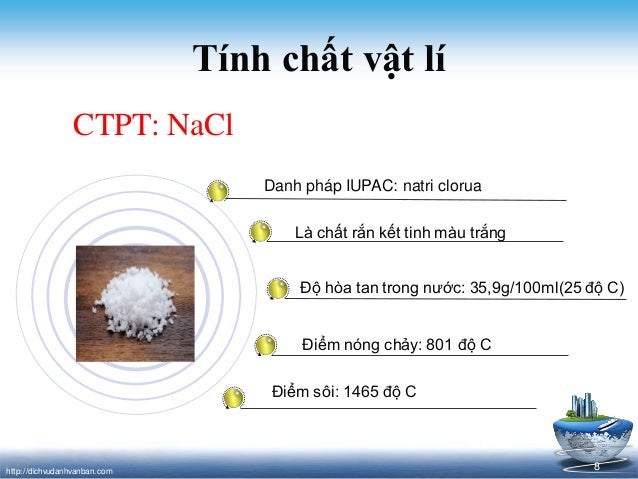 Tính chất vật lí

CTPT: NaCl

Danh pháp IUPAC: natri clorua

Là chất rắn kết tinh màu trắng

Độ hòa tan trong nước: 35,9g/100ml(25 độ C)

Điểm nóng chảy: 801 độ C

Điểm sôi: 1465 độ C

http://dichvudanhvanban.com

8